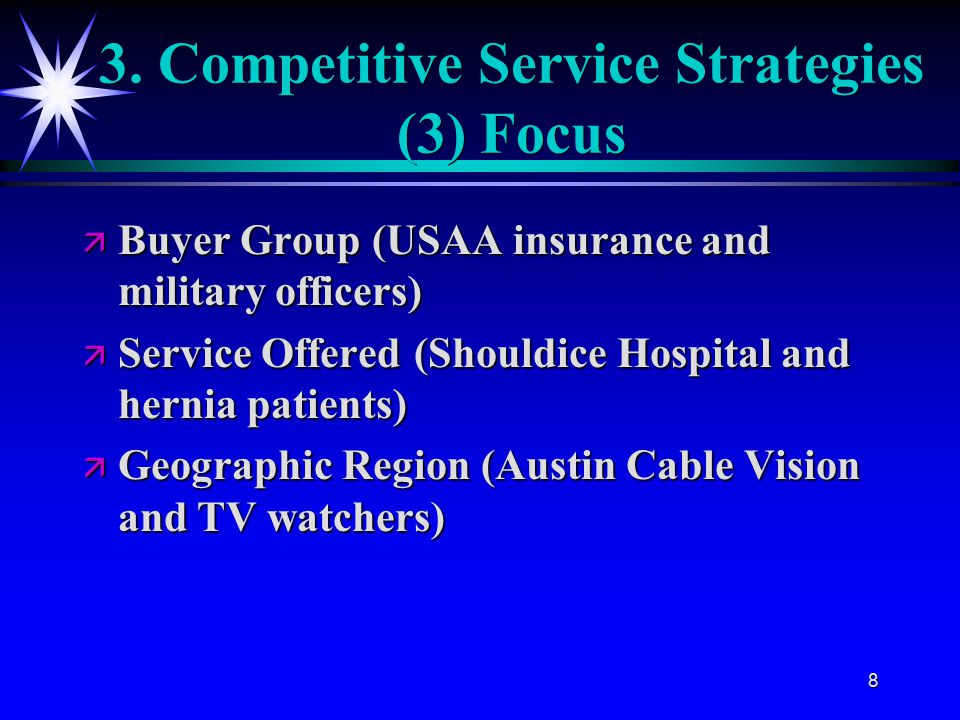 3. Competitive Service Strategies (3) Focus

Buyer Group (USAA insurance and military officers)

Service Offered (Shouldice Hospital and hernia patients)

Geographic Region (Austin Cable Vision and TV watchers)

8